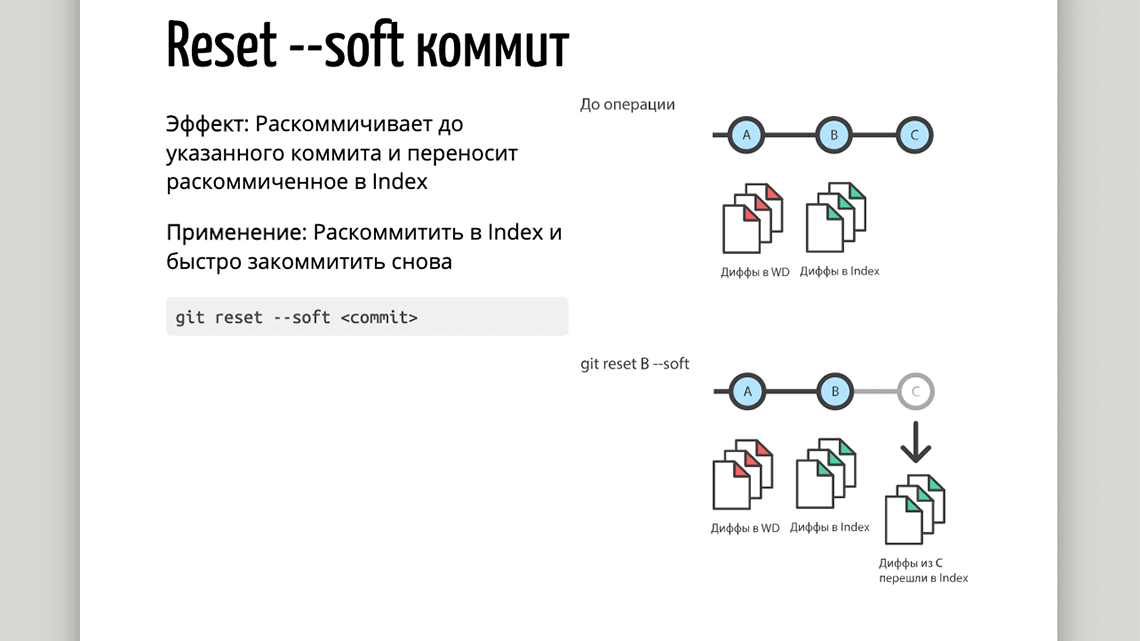 Reset --soft коммит

Эффект: Раскоммичивает до указанного коммита и переносит раскоммиченное в Index

Применение: Раскоммитить в Index и быстро закоммитить снова

git reset --soft <commit>

До операции

A B C

Диффы в WD Диффы в Index

git reset B --soft

A B C

Диффы в WD Диффы в Index

Диффы из C перешли в Index